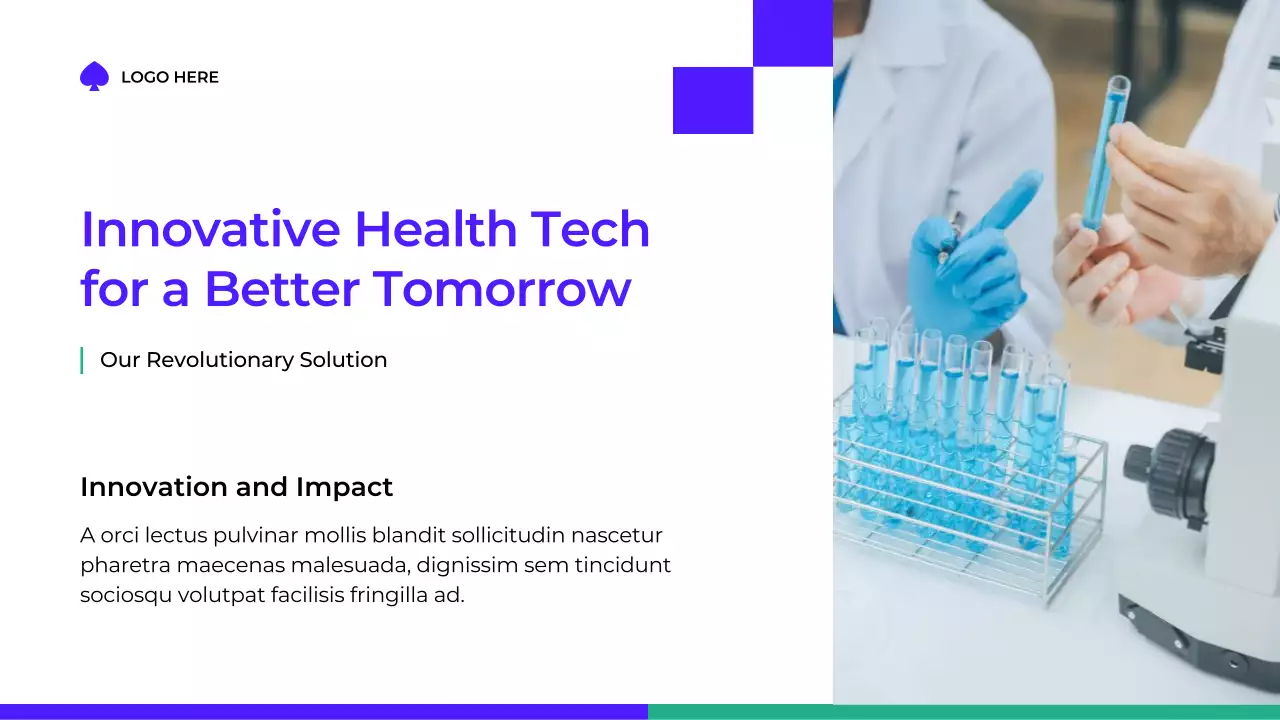 LOGO HERE

Innovative Health Tech for a Better Tomorrow

Our Revolutionary Solution

Innovation and Impact

A orci lectus pulvinar mollis blandit sollicitudin nascetur pharetra maecenas malesuada, dignissim sem tincidunt sociosqu volutpat facilisis fringilla ad.